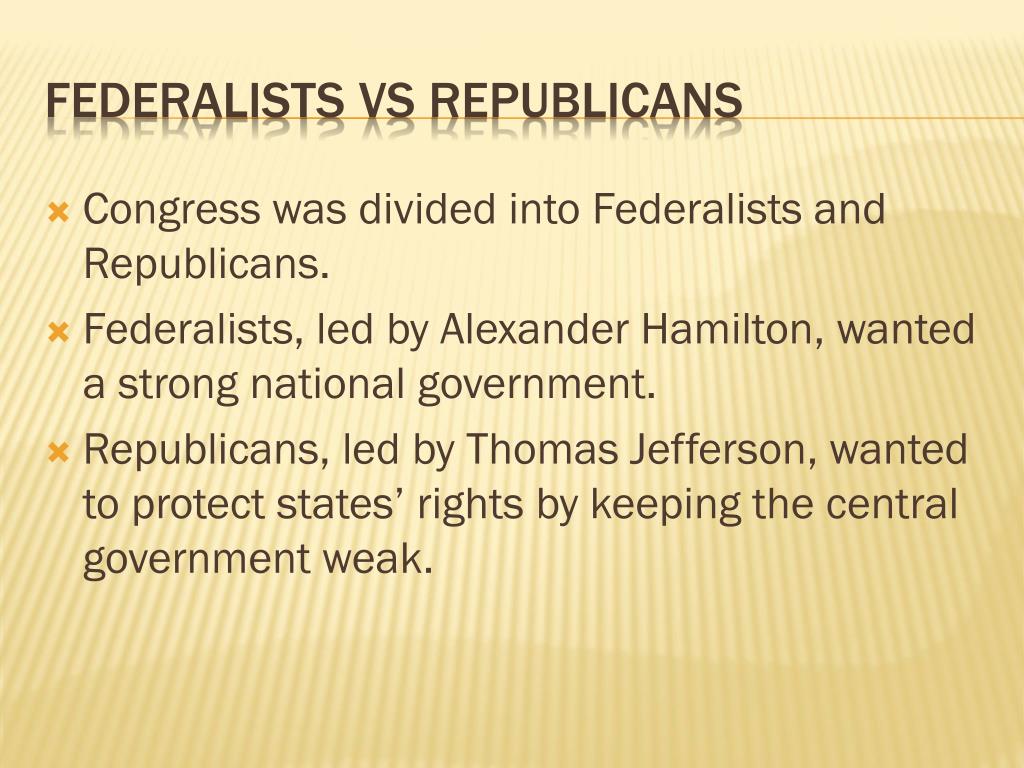 FEDERALISTS VS REPUBLICANS

Congress was divided into Federalists and Republicans.

Federalists, led by Alexander Hamilton, wanted a strong national government.

Republicans, led by Thomas Jefferson, wanted to protect states’ rights by keeping the central government weak.